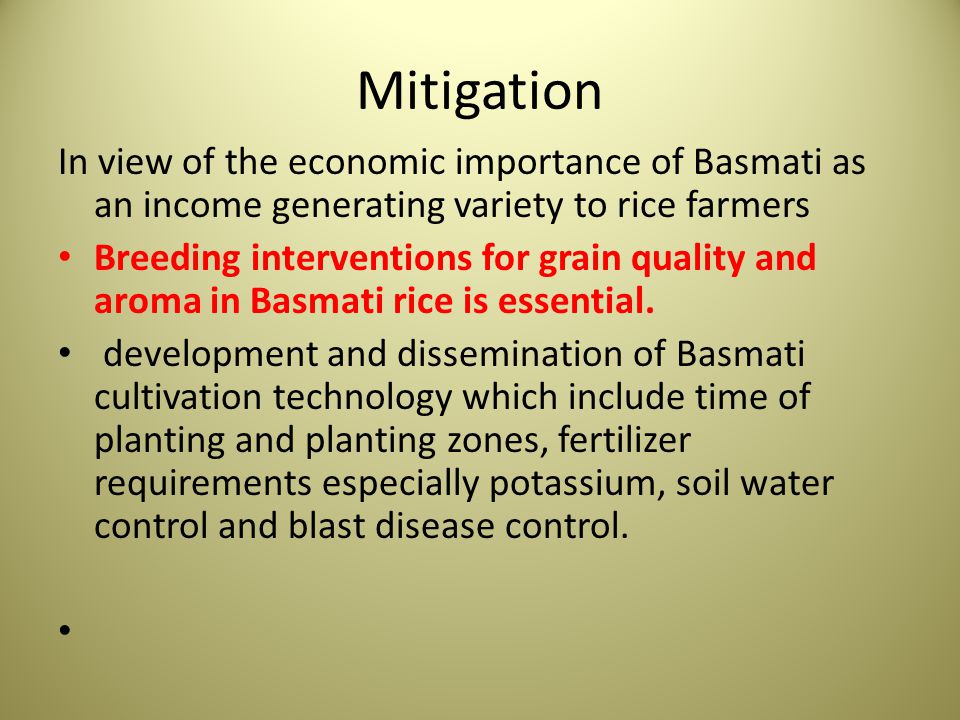 Mitigation

In view of the economic importance of Basmati as an income generating variety to rice farmers

• Breeding interventions for grain quality and aroma in Basmati rice is essential.

• development and dissemination of Basmati cultivation technology which include time of planting and planting zones, fertilizer requirements especially potassium, soil water control and blast disease control.

•